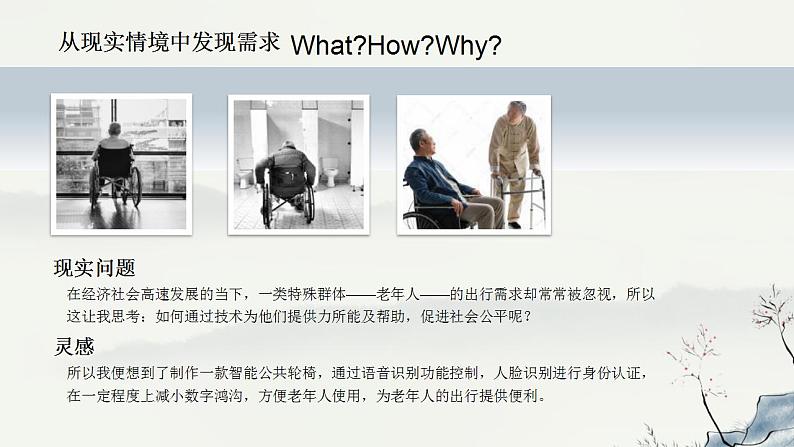 从现实情境中发现需求 What?How?Why?

现实问题

在经济社会高速发展的当下，一类特殊群体——老年人——的出行需求却常常被忽视，所以这让我思考：如何通过技术为他们提供力所能及帮助，促进社会公平呢？

灵感

所以我便想到了制作一款智能公共轮椅，通过语音识别功能控制，人脸识别进行身份认证，在一定程度上减小数字鸿沟，方便老年人使用，为老年人的出行提供便利。